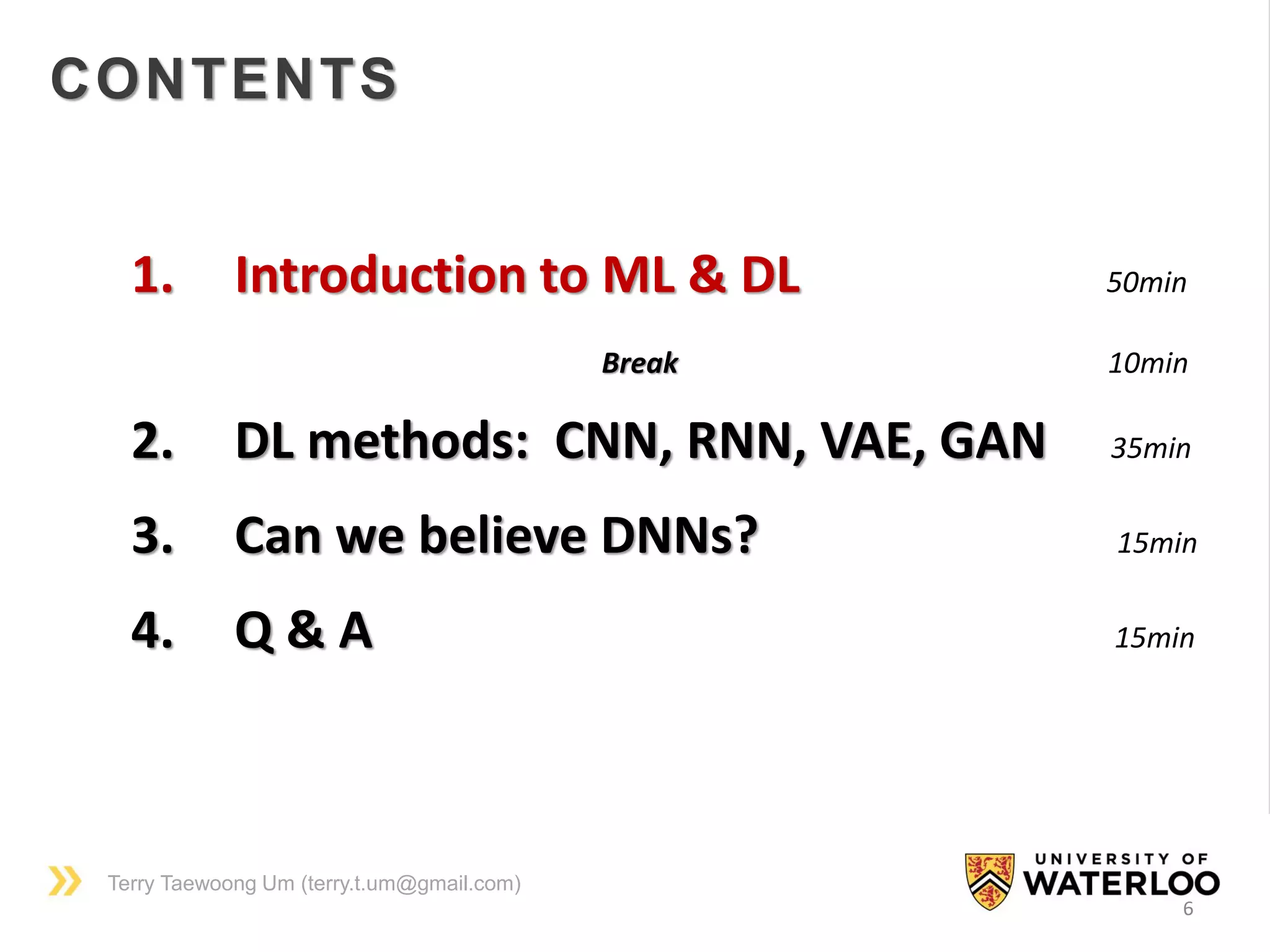 CONTENTS

1. Introduction to ML & DL 50min

Break 10min

2. DL methods: CNN, RNN, VAE, GAN 35min

3. Can we believe DNNs? 15min

4. Q & A 15min

Terry Taewoong Um (terry.t.um@gmail.com)

UNIVERSITY OF WATERLOO

6